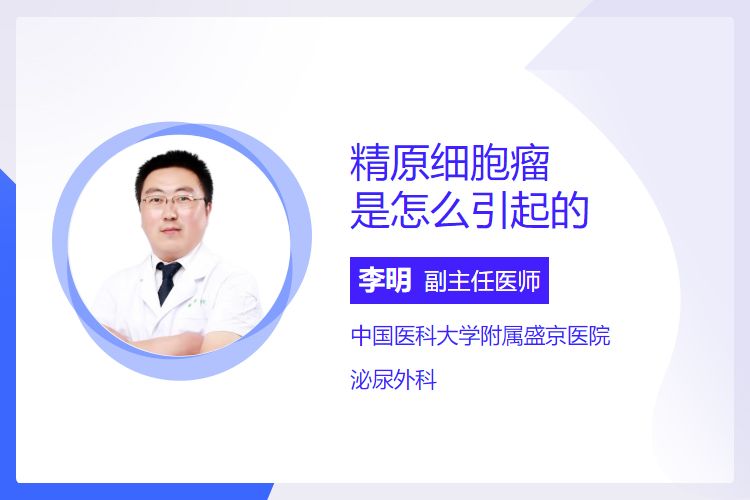 精原细胞瘤
是怎么引起的

李明 副主任医师

中国医科大学附属盛京医院

泌尿外科